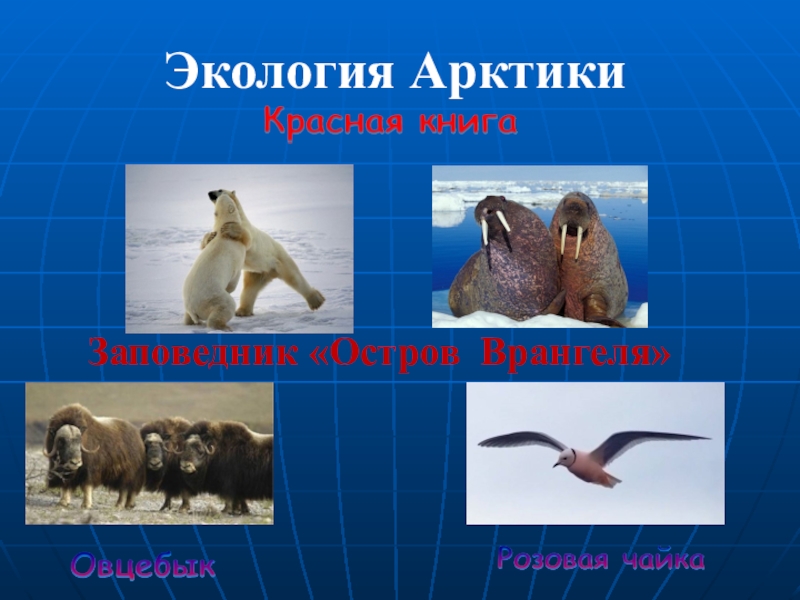 Экология Арктики

Красная книга

Заповедник «Остров Врангеля»

Овцебык

Розовая чайка